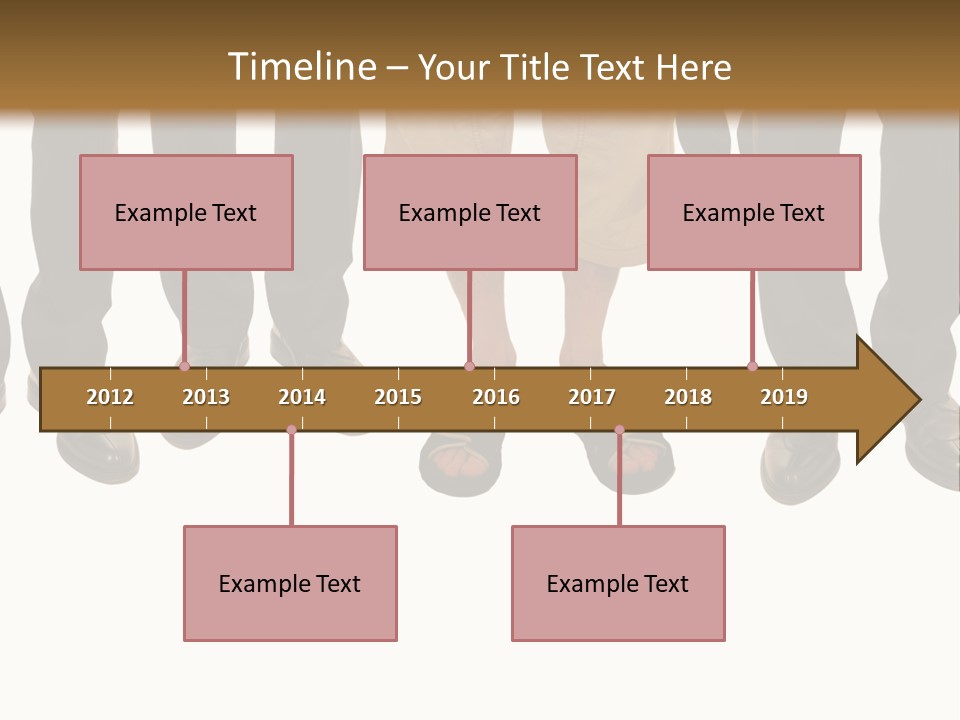 Timeline – Your Title Text Here

Example Text

Example Text

Example Text

2012 2013 2014 2015 2016 2017 2018 2019

Example Text

Example Text